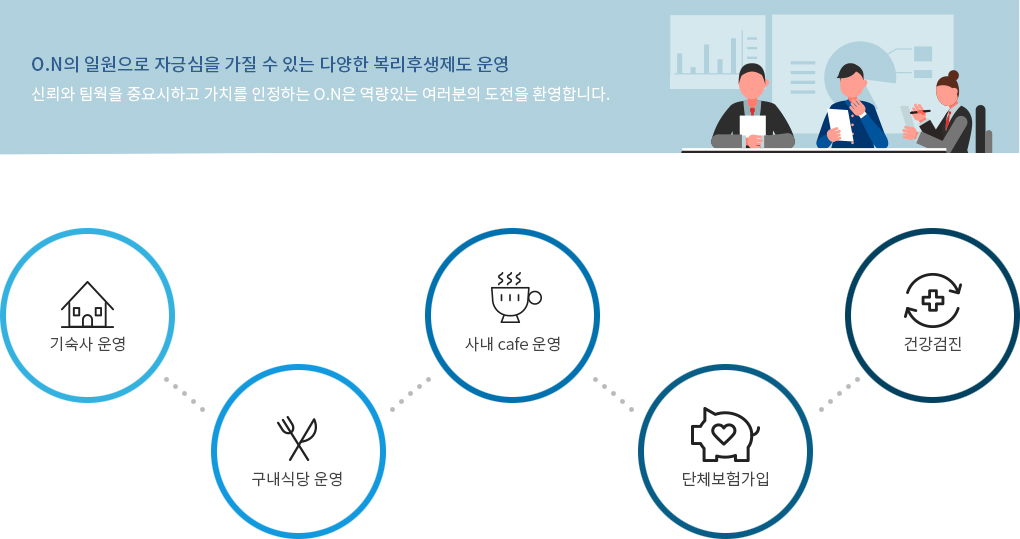 O.N의 일원으로 자긍심을 가질 수 있는 다양한 복리후생제도 운영

신뢰와 팀웍을 중요시하고 가치를 인정하는 O.N은 역량있는 여러분의 도전을 환영합니다.

기숙사 운영

구내식당 운영

사내 cafe 운영

단체보험가입

건강검진